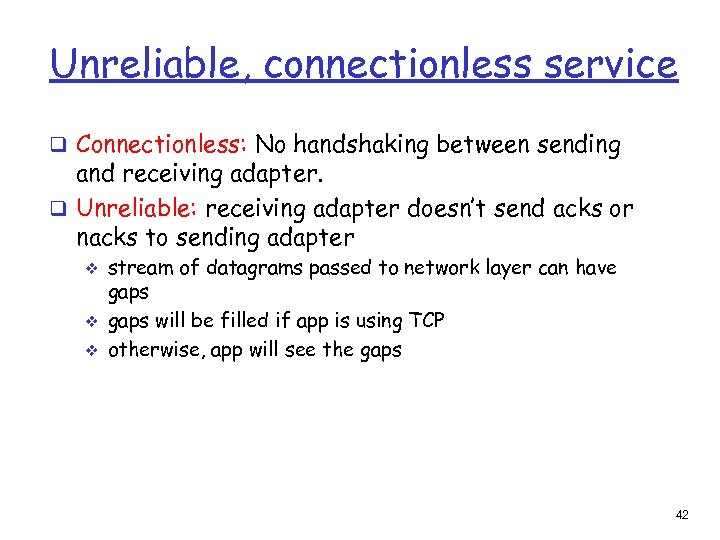 Unreliable, connectionless service

❑ Connectionless: No handshaking between sending and receiving adapter.

❑ Unreliable: receiving adapter doesn't send acks or nacks to sending adapter

❖ stream of datagrams passed to network layer can have gaps

❖ gaps will be filled if app is using TCP

❖ otherwise, app will see the gaps

42